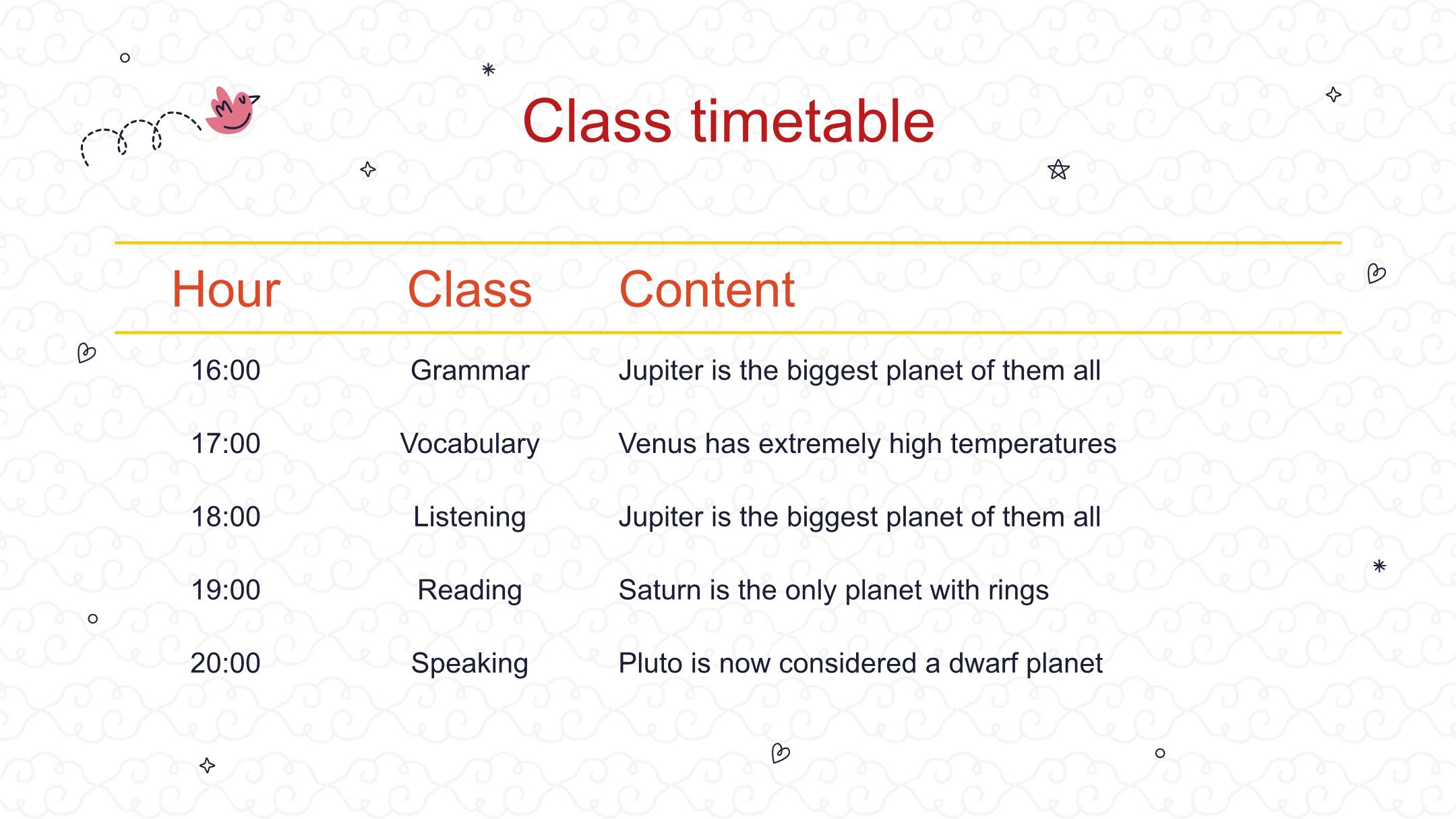 Class timetable

| Hour | Class | Content |
|---|---|---|
| 16:00 | Grammar | Jupiter is the biggest planet of them all |
| 17:00 | Vocabulary | Venus has extremely high temperatures |
| 18:00 | Listening | Jupiter is the biggest planet of them all |
| 19:00 | Reading | Saturn is the only planet with rings |
| 20:00 | Speaking | Pluto is now considered a dwarf planet |